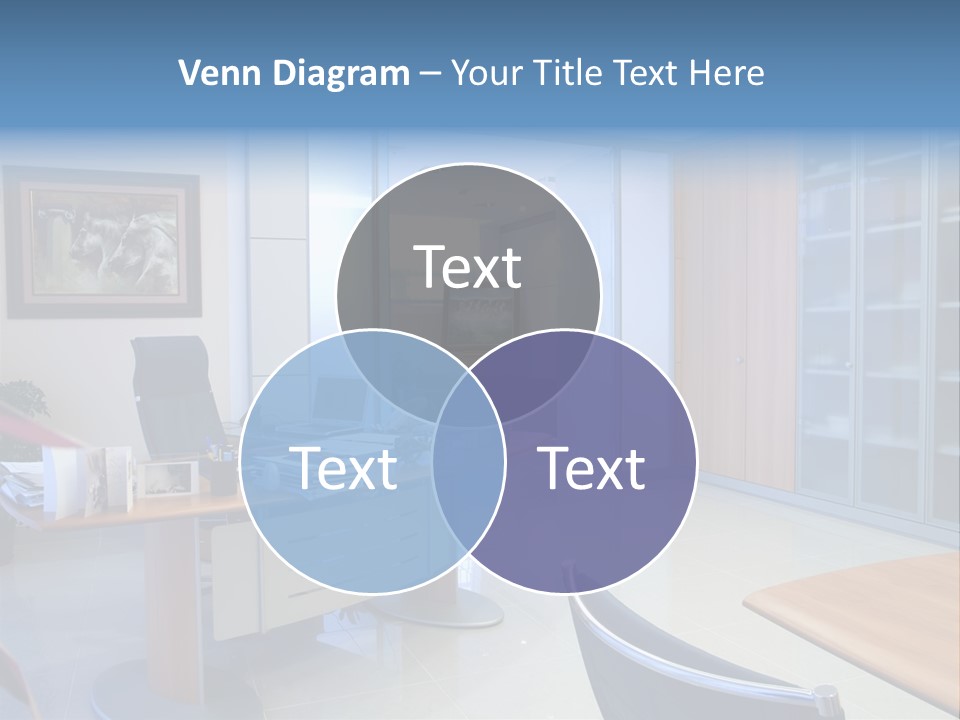 Venn Diagram – Your Title Text Here

Text

Text

Text